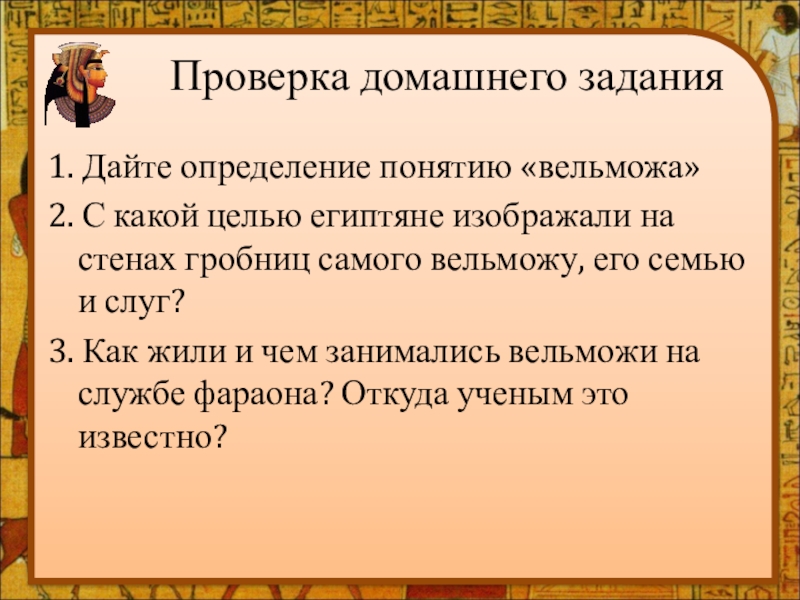 Проверка домашнего задания

1. Дайте определение понятию «вельможа»

2. С какой целью египтяне изображали на стенах гробниц самого вельможу, его семью и слуг?

3. Как жили и чем занимались вельможи на службе фараона? Откуда ученым это известно?